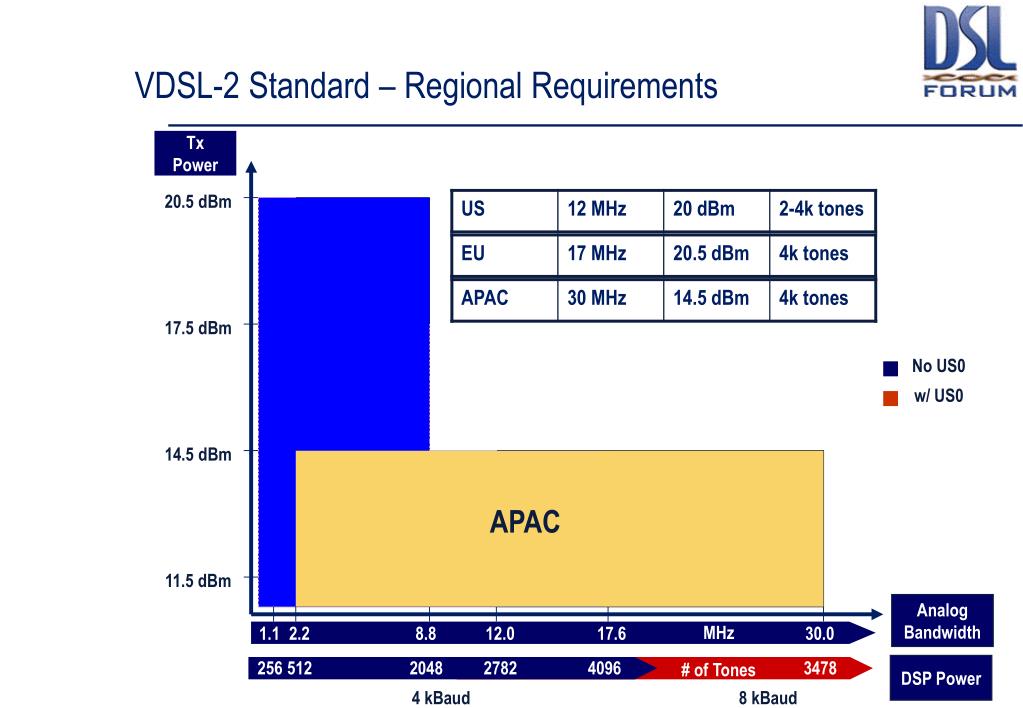 DSL FORUM

VDSL-2 Standard – Regional Requirements

Tx Power

20.5 dBm

17.5 dBm

14.5 dBm

11.5 dBm

| US | 12 MHz | 20 dBm | 2-4k tones |
|---|---|---|---|
| EU | 17 MHz | 20.5 dBm | 4k tones |
| APAC | 30 MHz | 14.5 dBm | 4k tones |

No US0

w/ US0

APAC

1.1 2.2 8.8 12.0 17.6 MHz 30.0

Analog Bandwidth

256 512 2048 2782 4096 # of Tones 3478

DSP Power

4 kBaud

8 kBaud